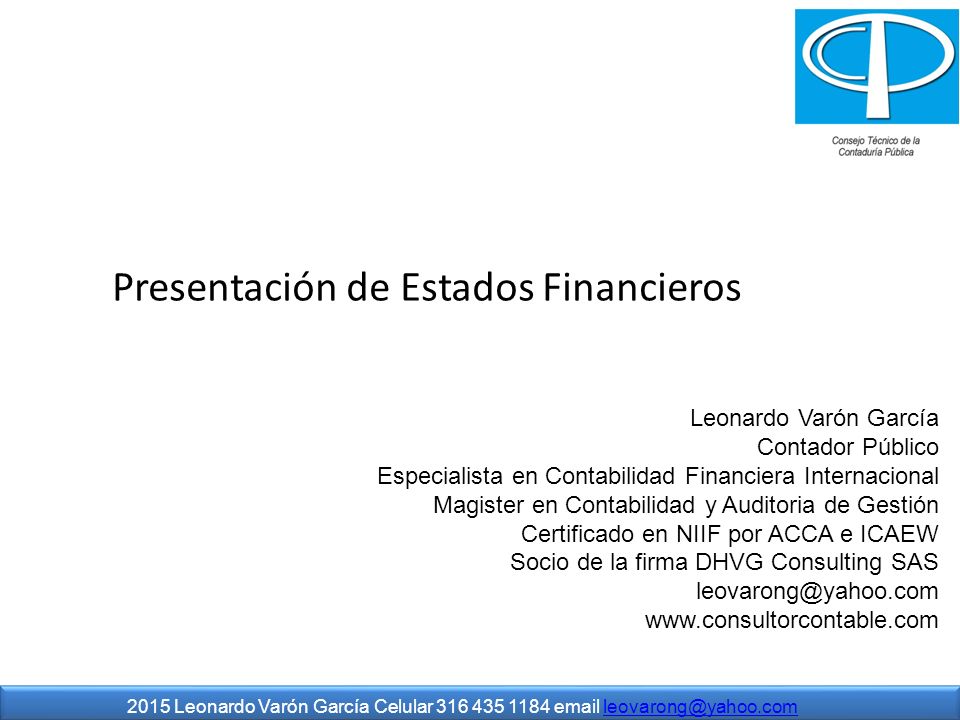 Consejo Técnico de la Contaduría Pública

Presentación de Estados Financieros

Leonardo Varón García
Contador Público
Especialista en Contabilidad Financiera Internacional
Magister en Contabilidad y Auditoria de Gestión
Certificado en NIIF por ACCA e ICAEW
Socio de la firma DHVG Consulting SAS
leovarong@yahoo.com
www.consultorcontable.com

2015 Leonardo Varón García Celular 316 435 1184 email leovarong@yahoo.com